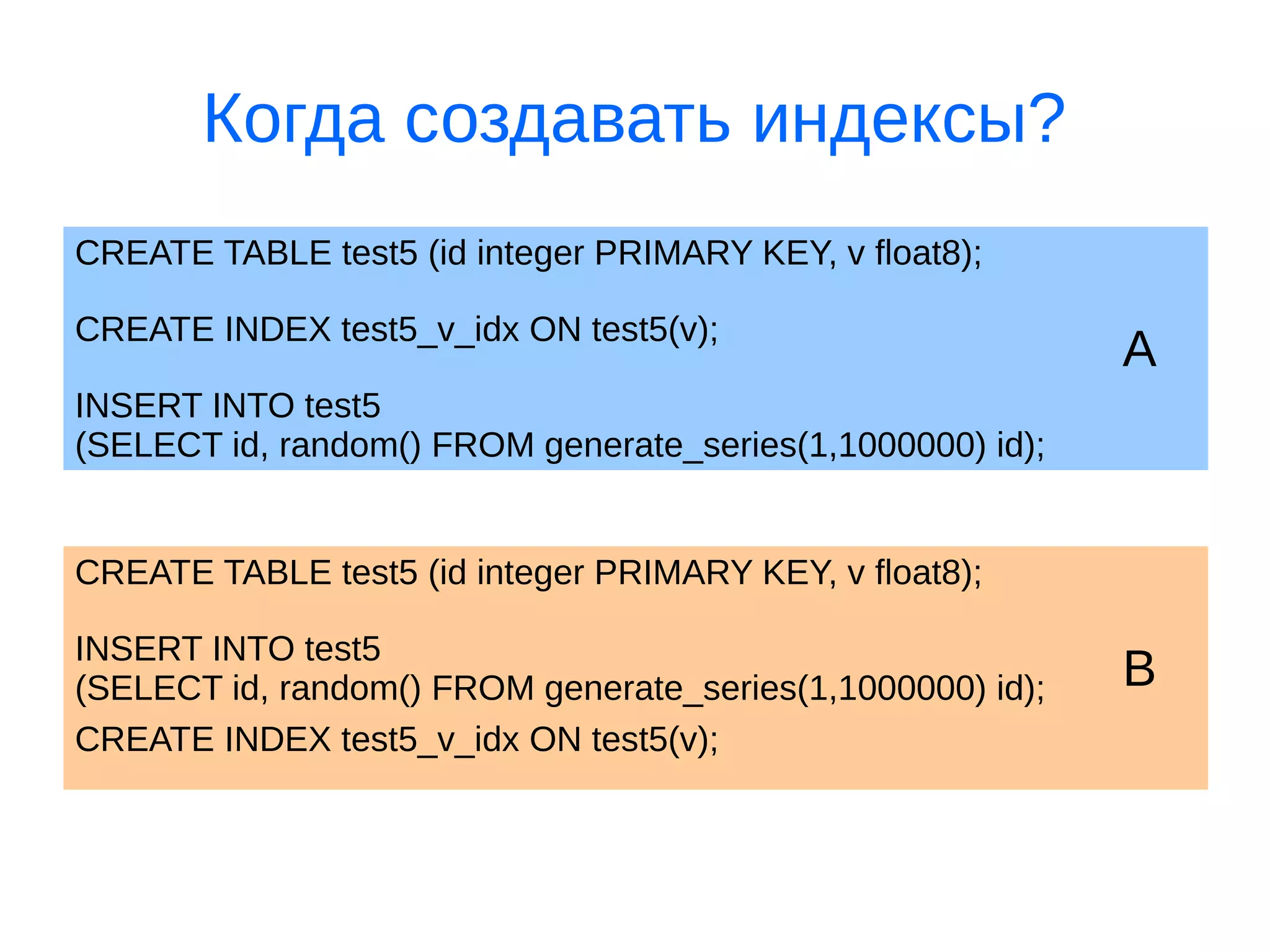 Когда создавать индексы?

CREATE TABLE test5 (id integer PRIMARY KEY, v float8);

CREATE INDEX test5_v_idx ON test5(v);

INSERT INTO test5
(SELECT id, random() FROM generate_series(1,1000000) id);

A

CREATE TABLE test5 (id integer PRIMARY KEY, v float8);

INSERT INTO test5
(SELECT id, random() FROM generate_series(1,1000000) id);

CREATE INDEX test5_v_idx ON test5(v);

B